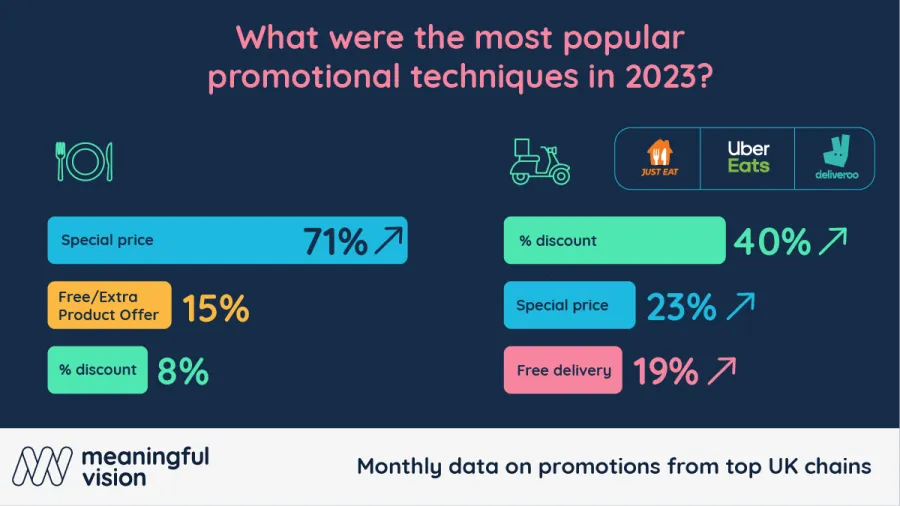 What were the most popular promotional techniques in 2023?

Special price 71%

Free/Extra Product Offer 15%

% discount 8%

JUST EAT

Uber Eats

deliveroo

% discount 40%

Special price 23%

Free delivery 19%

meaningful vision

Monthly data on promotions from top UK chains